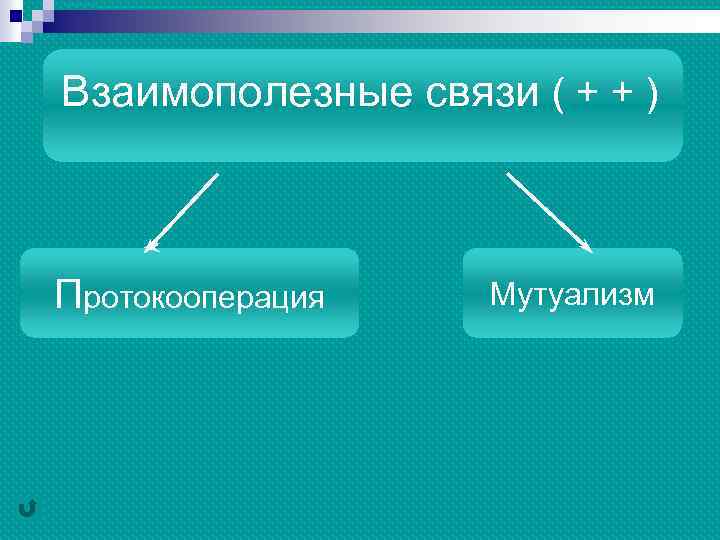 Взаимополезные связи ( + + )

Протокооперация

Мутуализм